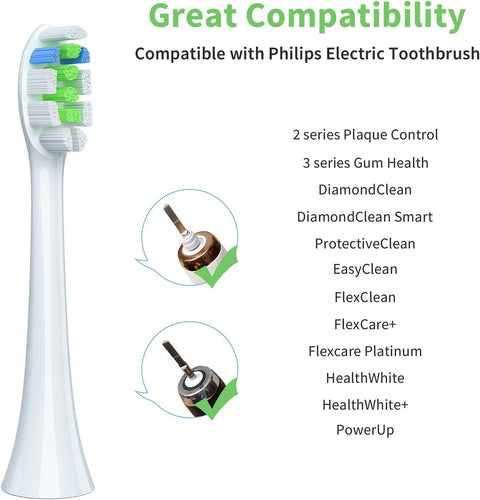 Great Compatibility

Compatible with Philips Electric Toothbrush

2 series Plaque Control
3 series Gum Health
DiamondClean
DiamondClean Smart
ProtectiveClean
EasyClean
FlexClean
FlexCare+
Flexcare Platinum
HealthWhite
HealthWhite+
PowerUp